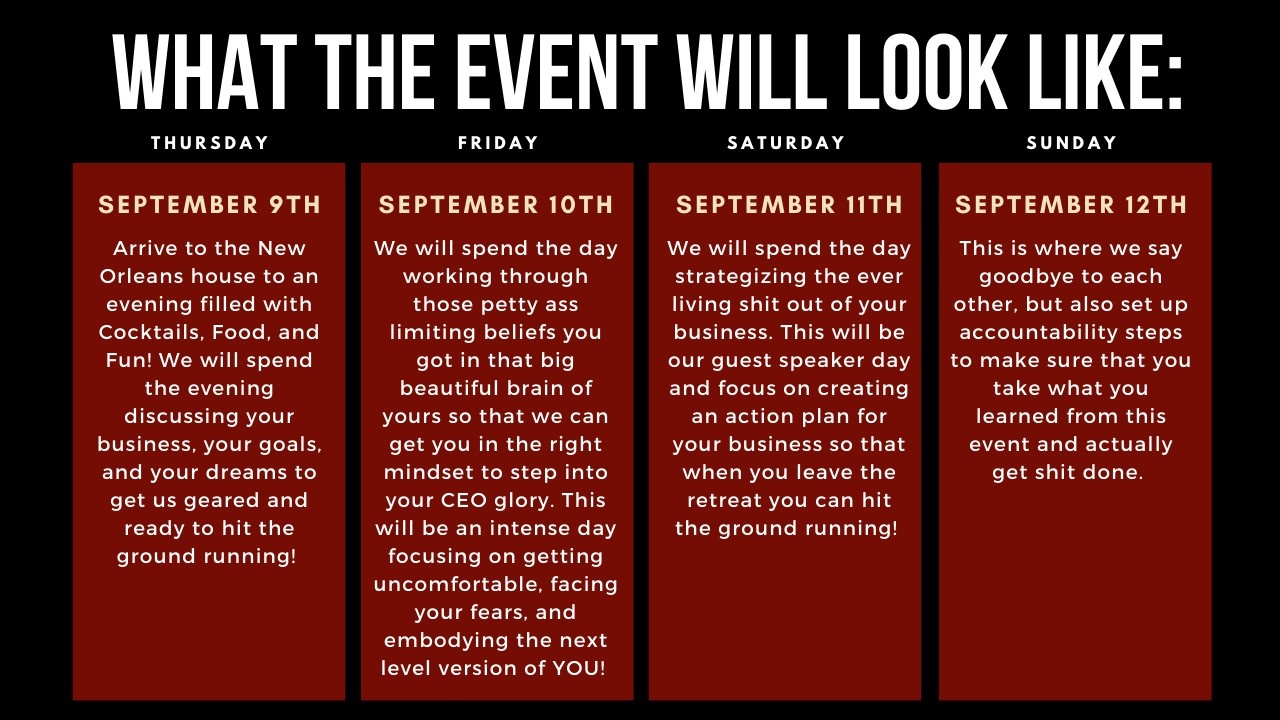 WHAT THE EVENT WILL LOOK LIKE:

THURSDAY

SEPTEMBER 9TH

Arrive to the New Orleans house to an evening filled with Cocktails, Food, and Fun! We will spend the evening discussing your business, your goals, and your dreams to get us geared and ready to hit the ground running!

FRIDAY

SEPTEMBER 10TH

We will spend the day working through those petty ass limiting beliefs you got in that big beautiful brain of yours so that we can get you in the right mindset to step into your CEO glory. This will be an intense day focusing on getting uncomfortable, facing your fears, and embodying the next level version of YOU!

SATURDAY

SEPTEMBER 11TH

We will spend the day strategizing the ever living shit out of your business. This will be our guest speaker day and focus on creating an action plan for your business so that when you leave the retreat you can hit the ground running!

SUNDAY

SEPTEMBER 12TH

This is where we say goodbye to each other, but also set up accountability steps to make sure that you take what you learned from this event and actually get shit done.